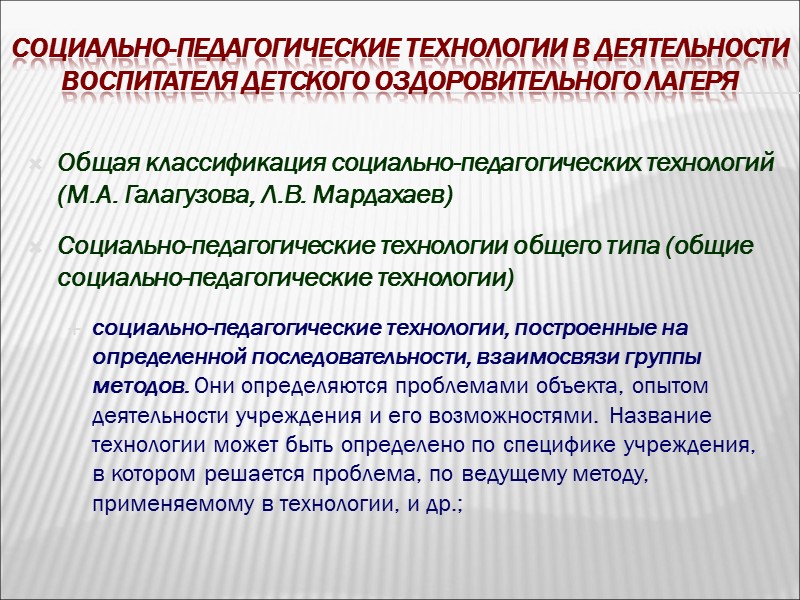 СОЦИАЛЬНО-ПЕДАГОГИЧЕСКИЕ ТЕХНОЛОГИИ В ДЕЯТЕЛЬНОСТИ ВОСПИТАТЕЛЯ ДЕТСКОГО ОЗДОРОВИТЕЛЬНОГО ЛАГЕРЯ

Общая классификация социально-педагогических технологий (М.А. Галагузова, Л.В. Мардахаев)

Социально-педагогические технологии общего типа (общие социально-педагогические технологии)

социально-педагогические технологии, построенные на определенной последовательности, взаимосвязи группы методов. Они определяются проблемами объекта, опытом деятельности учреждения и его возможностями. Название технологии может быть определено по специфике учреждения, в котором решается проблема, по ведущему методу, применяемому в технологии, и др.;